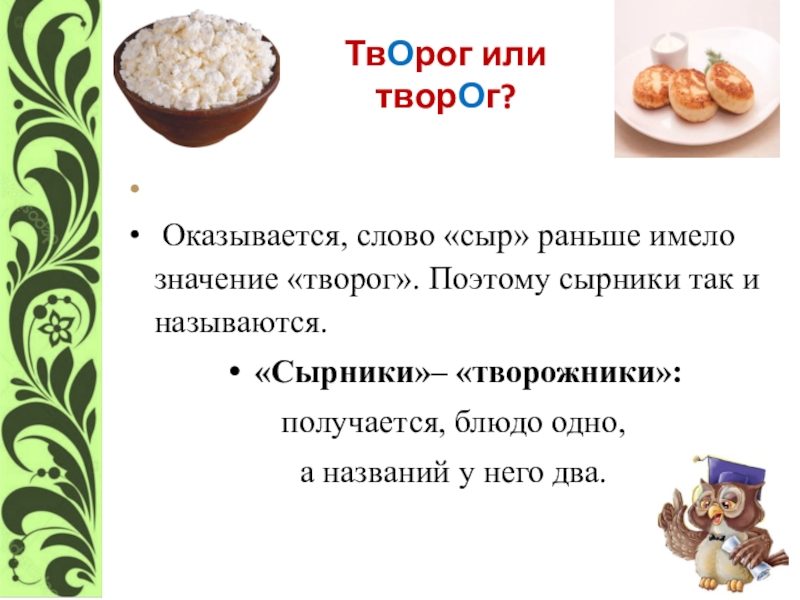 ТвОрог или творОг?

•

• Оказывается, слово «сыр» раньше имело значение «творог». Поэтому сырники так и называются.

• «Сырники»– «творожники»:

получается, блюдо одно,

а названий у него два.